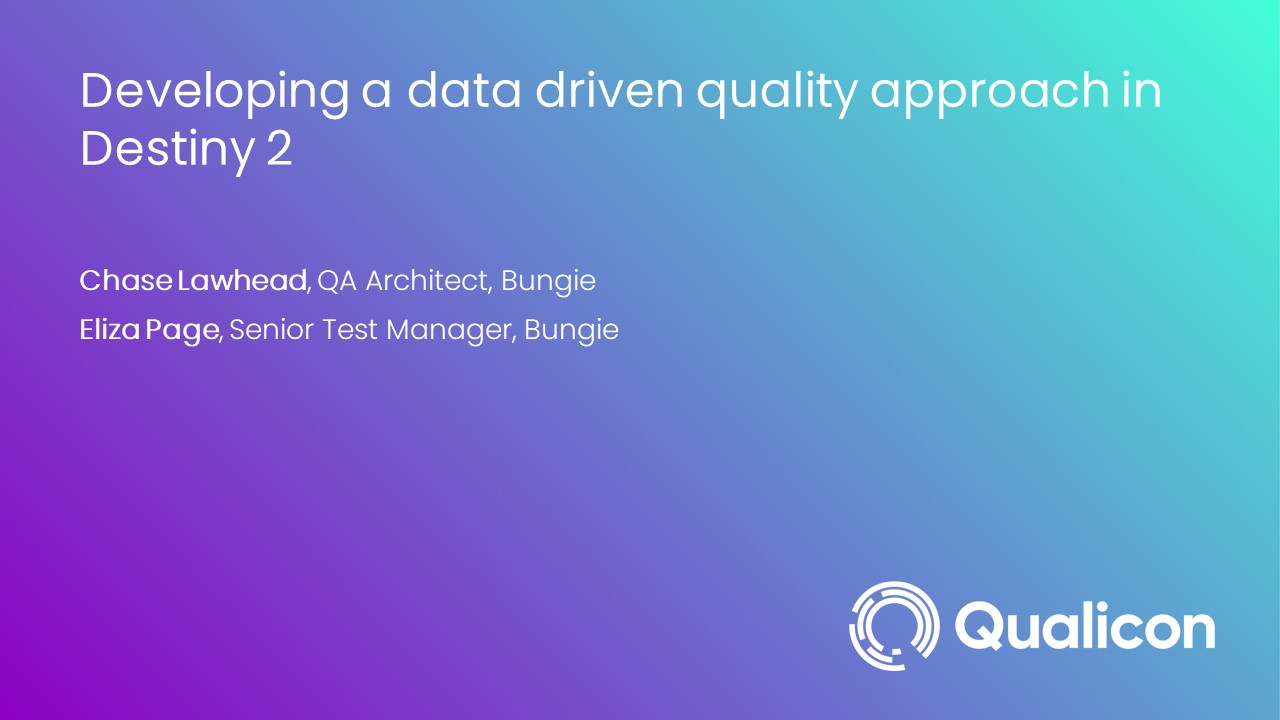 Developing a data driven quality approach in Destiny 2

Chase Lawhead, QA Architect, Bungie

Eliza Page, Senior Test Manager, Bungie

Qualicon